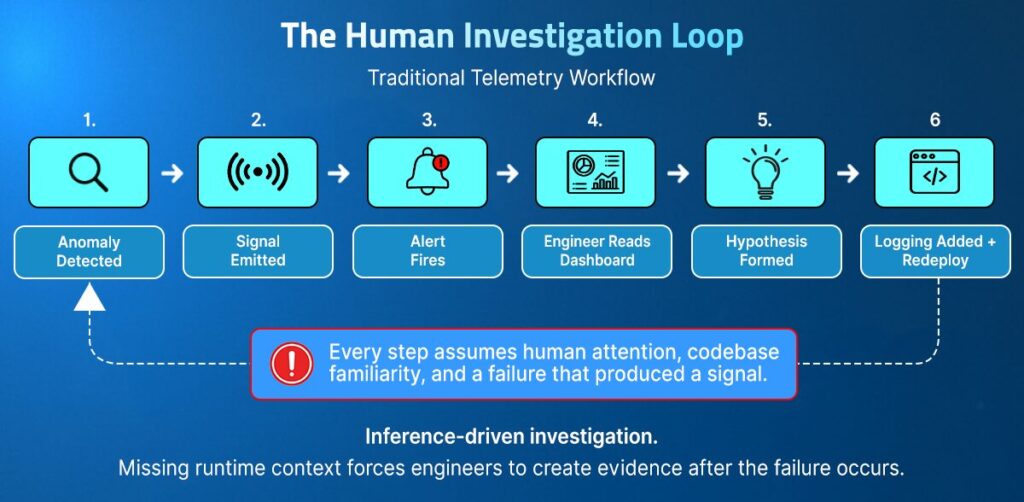 The Human Investigation Loop

Traditional Telemetry Workflow

1.

Anomaly Detected

2.

Signal Emitted

3.

Alert Fires

4.

Engineer Reads Dashboard

5.

Hypothesis Formed

6

Logging Added + Redeploy

Every step assumes human attention, codebase familiarity, and a failure that produced a signal.

Inference-driven investigation.

Missing runtime context forces engineers to create evidence after the failure occurs.